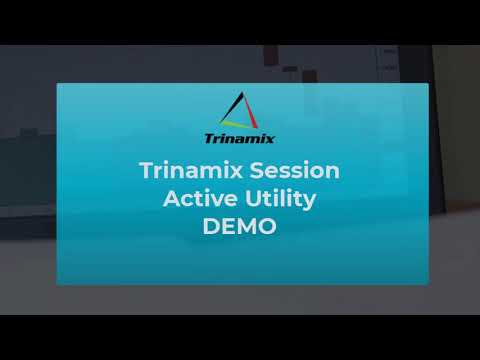 Trinamix

Trinamix Session
Active Utility
DEMO